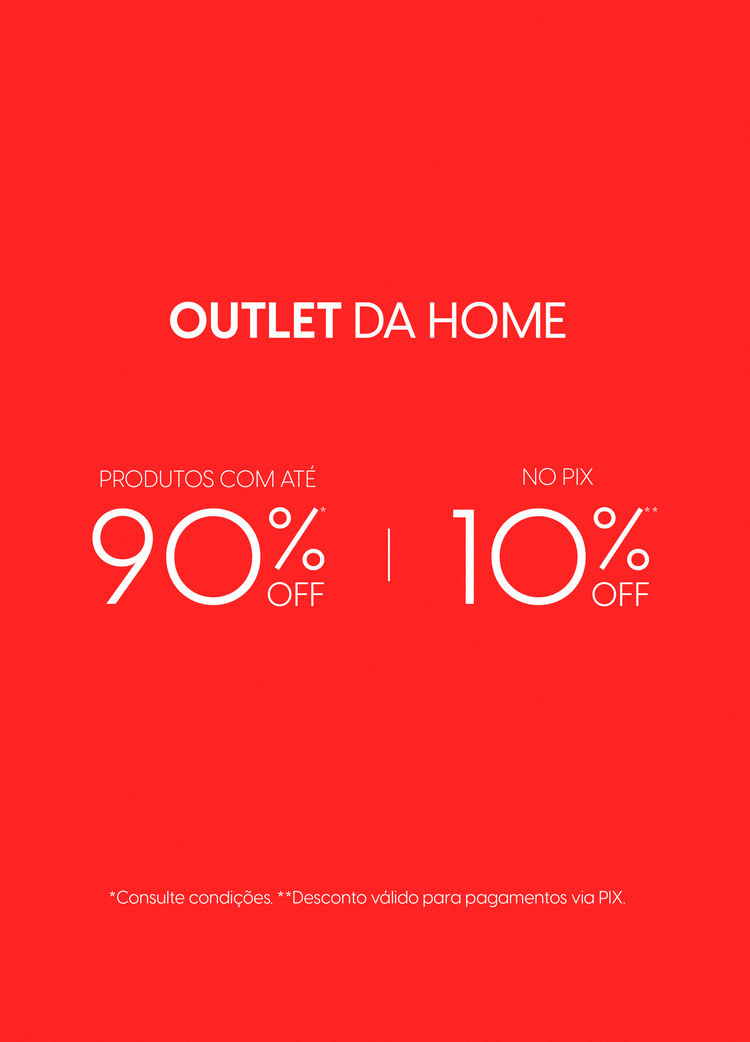 OUTLET DA HOME

PRODUTOS COM ATÉ
90%* OFF

NO PIX
10%** OFF

*Consulte condições. **Desconto válido para pagamentos via PIX.